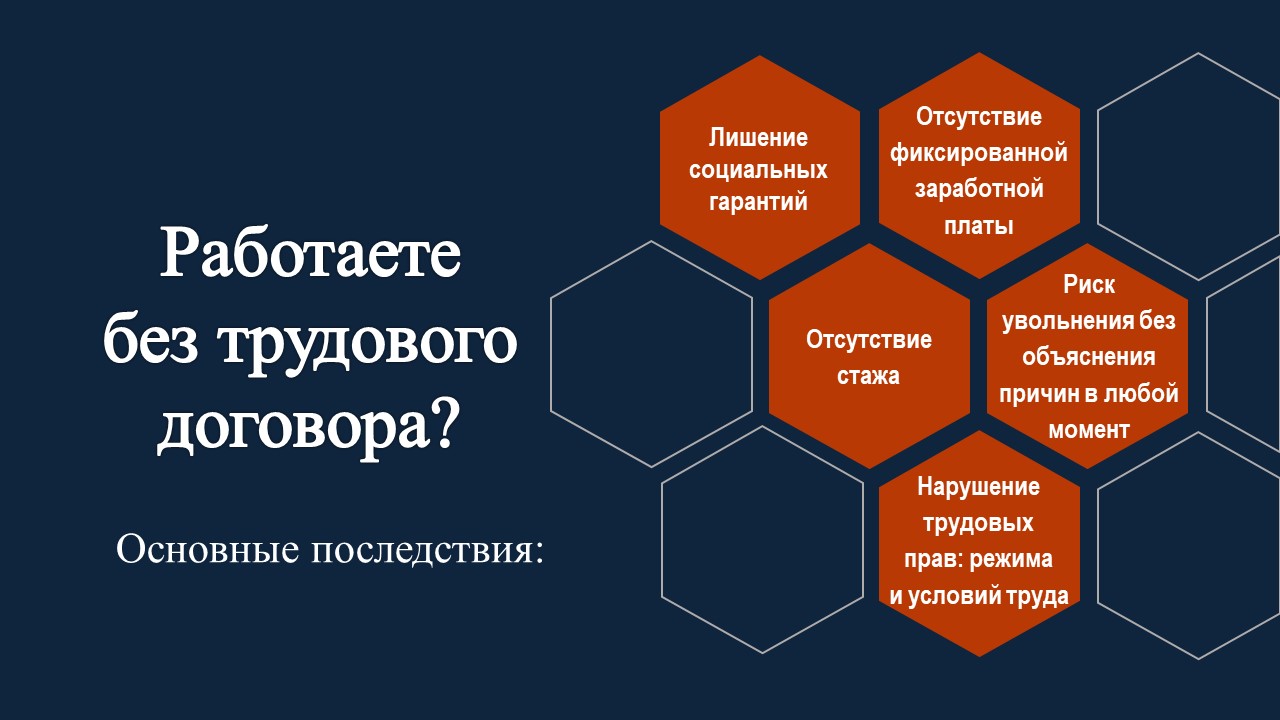 Работаете без трудового договора?

Основные последствия:

Лишение социальных гарантий

Отсутствие фиксированной заработной платы

Отсутствие стажа

Риск увольнения без объяснения причин в любой момент

Нарушение трудовых прав: режима и условий труда